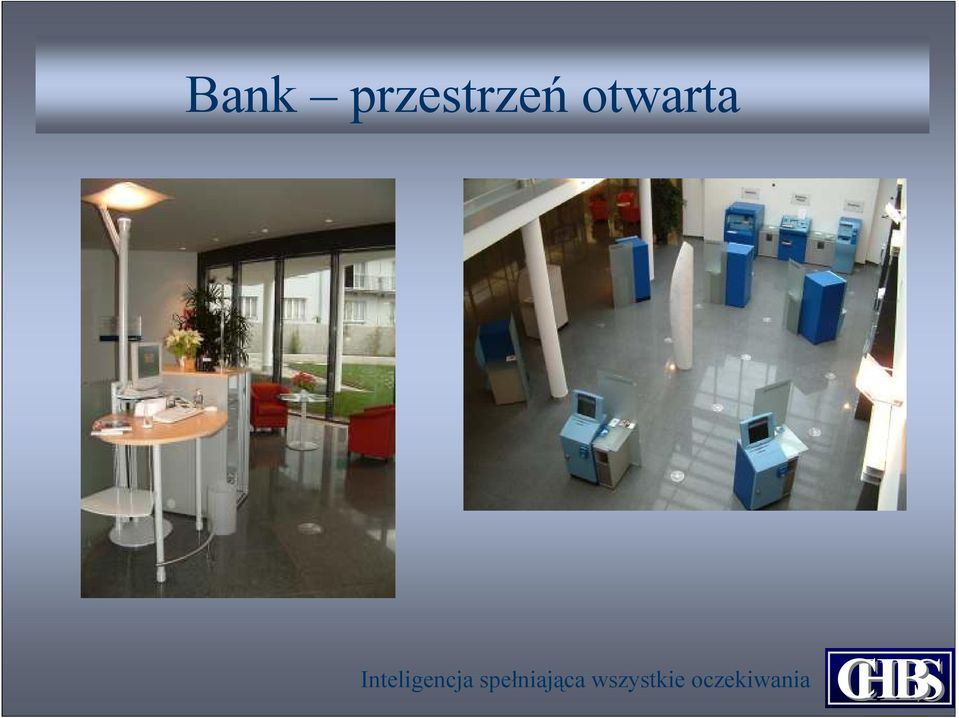 Bank – przestrzeń otwarta

Inteligencja spełniająca wszystkie oczekiwania

GHBS